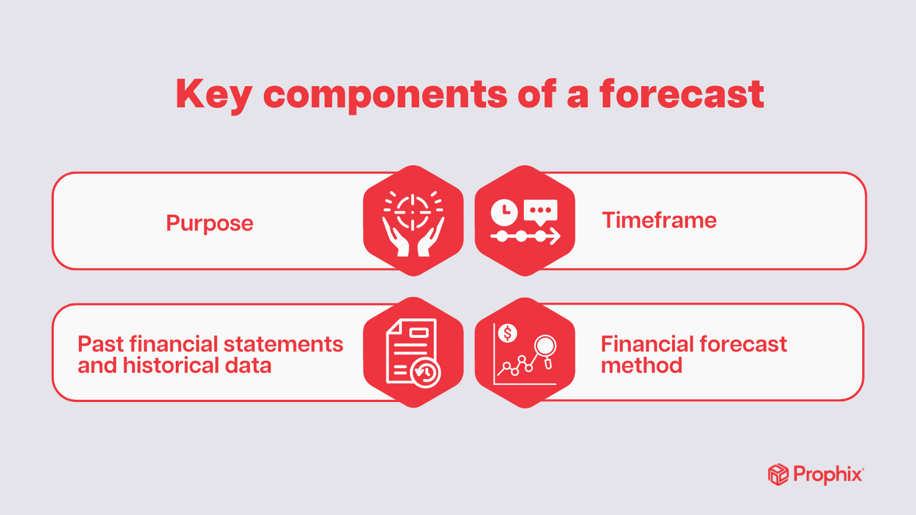 Key components of a forecast

Purpose

Timeframe

Past financial statements and historical data

Financial forecast method

Prophix